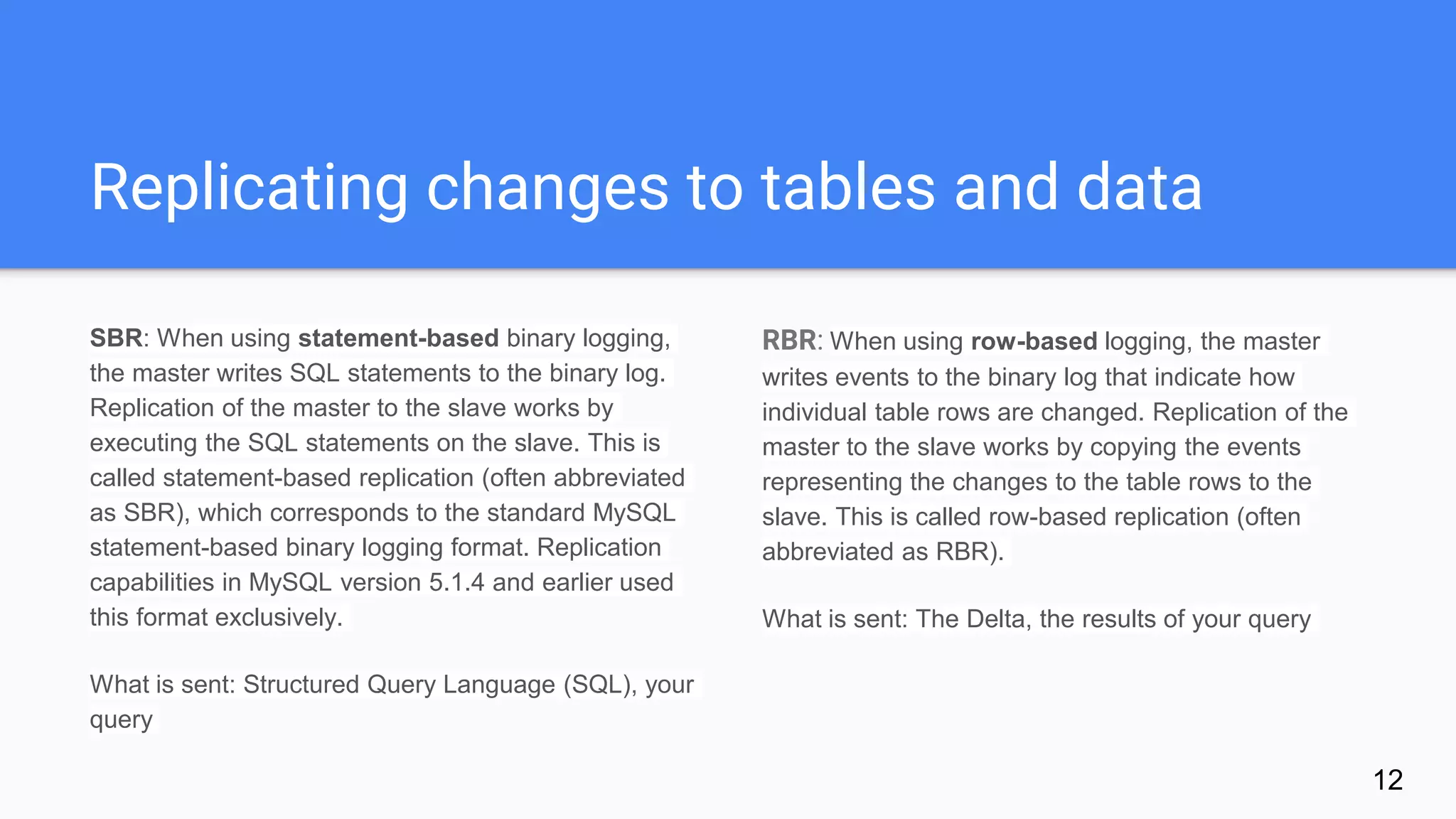 Replicating changes to tables and data

SBR: When using statement-based binary logging, the master writes SQL statements to the binary log. Replication of the master to the slave works by executing the SQL statements on the slave. This is called statement-based replication (often abbreviated as SBR), which corresponds to the standard MySQL statement-based binary logging format. Replication capabilities in MySQL version 5.1.4 and earlier used this format exclusively.

What is sent: Structured Query Language (SQL), your query

RBR: When using row-based logging, the master writes events to the binary log that indicate how individual table rows are changed. Replication of the master to the slave works by copying the events representing the changes to the table rows to the slave. This is called row-based replication (often abbreviated as RBR).

What is sent: The Delta, the results of your query

12